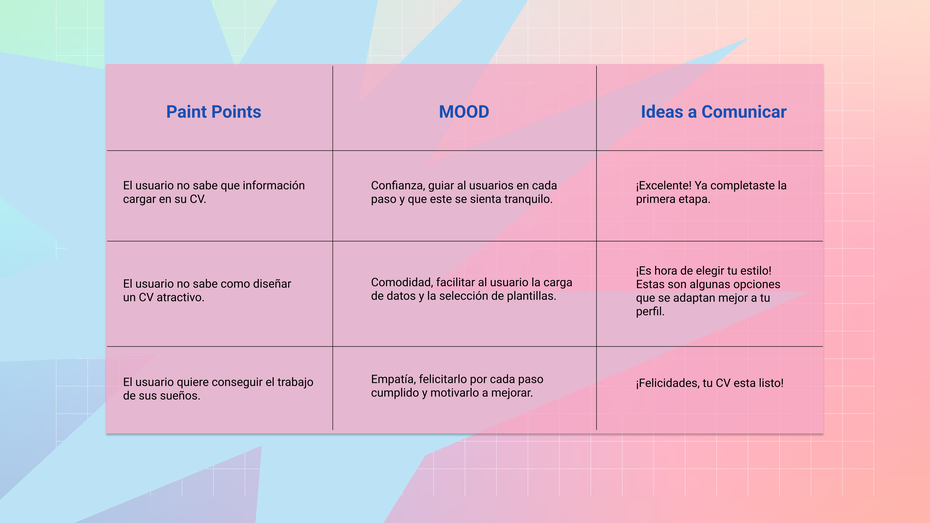 | Paint Points | MOOD | Ideas a Comunicar |
|---|---|---|
| El usuario no sabe que información cargar en su CV. | Confianza, guiar al usuarios en cada paso y que este se sienta tranquilo. | ¡Excelente! Ya completaste la primera etapa. |
| El usuario no sabe como diseñar un CV atractivo. | Comodidad, facilitar al usuario la carga de datos y la selección de plantillas. | ¡Es hora de elegir tu estilo! Estas son algunas opciones que se adaptan mejor a tu perfil. |
| El usuario quiere conseguir el trabajo de sus sueños. | Empatía, felicitarlo por cada paso cumplido y motivarlo a mejorar. | ¡Felicidades, tu CV esta listo! |